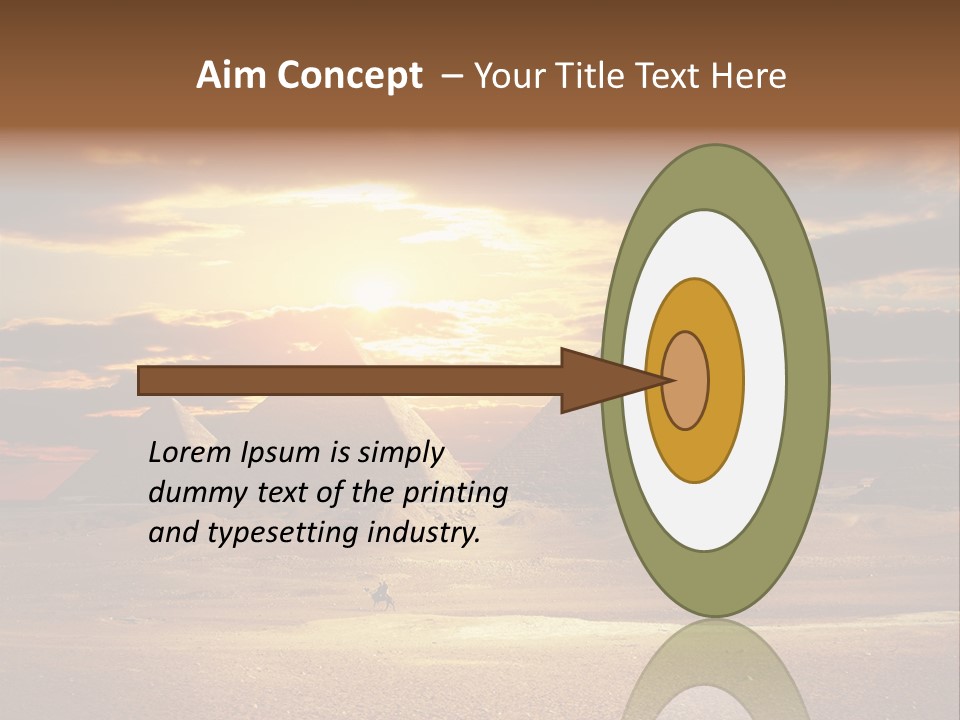 Aim Concept – Your Title Text Here

Lorem Ipsum is simply dummy text of the printing and typesetting industry.